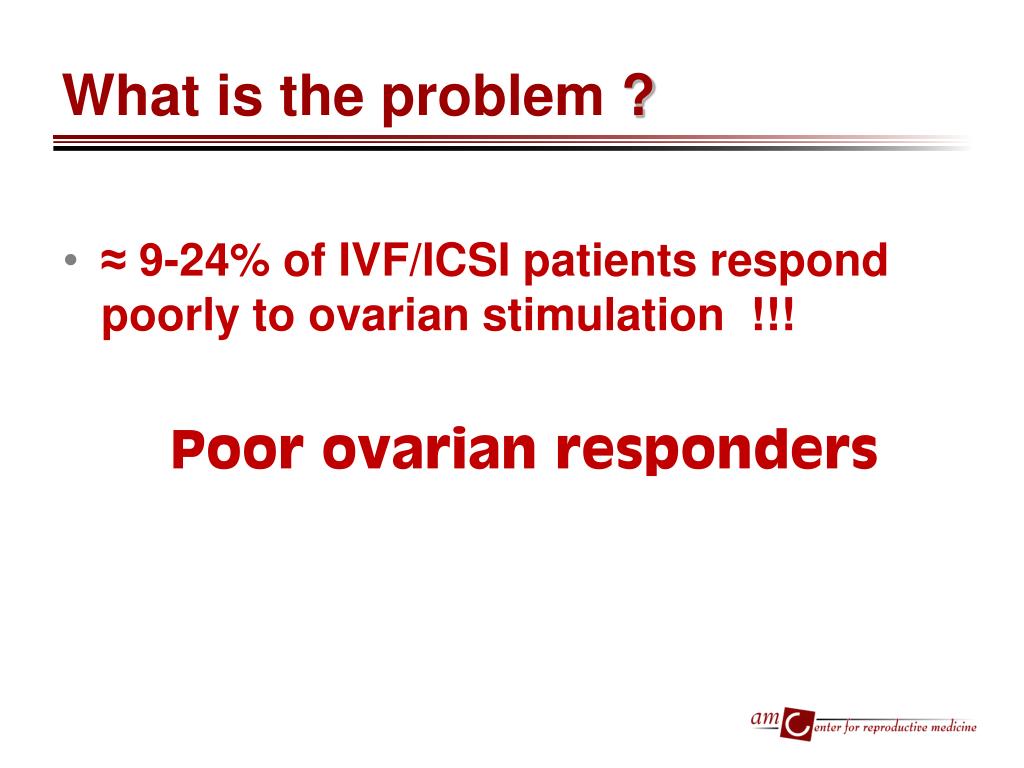 What is the problem ?

• ≈ 9-24% of IVF/ICSI patients respond poorly to ovarian stimulation !!!

Poor ovarian responders

am Center for reproductive medicine